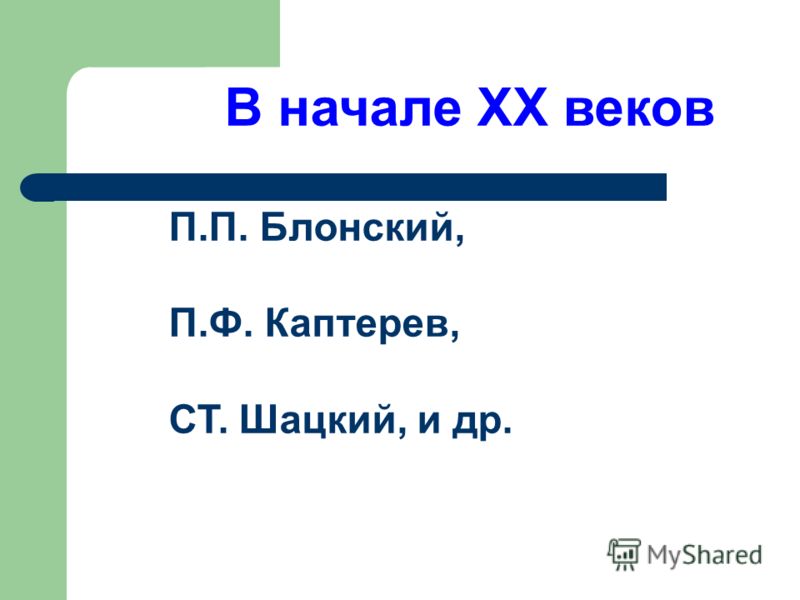 В начале XX веков

П.П. Блонский,

П.Ф. Каптерев,

СТ. Шацкий, и др.

MyShared